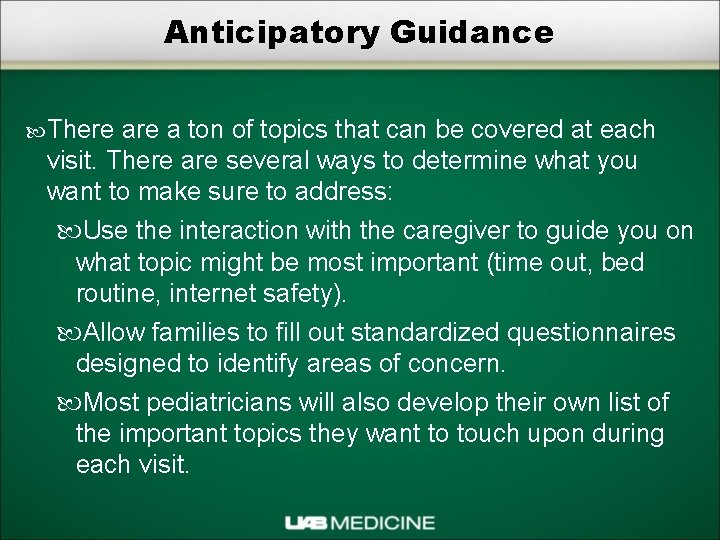 Anticipatory Guidance

There are a ton of topics that can be covered at each visit. There are several ways to determine what you want to make sure to address:

Use the interaction with the caregiver to guide you on what topic might be most important (time out, bed routine, internet safety).

Allow families to fill out standardized questionnaires designed to identify areas of concern.

Most pediatricians will also develop their own list of the important topics they want to touch upon during each visit.

UAB MEDICINE